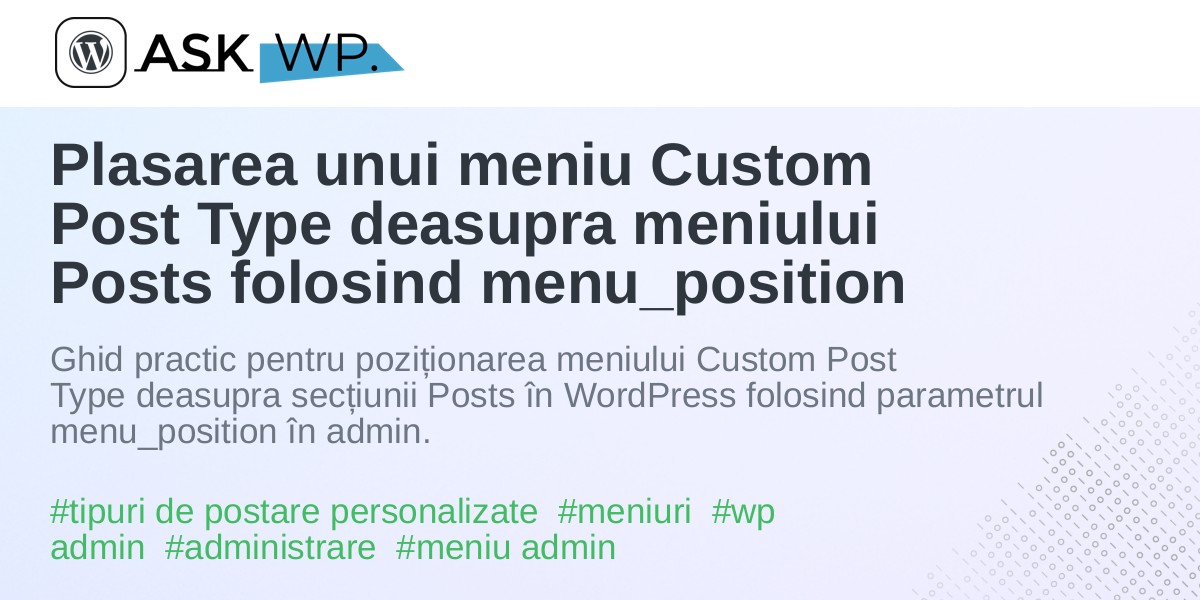 ASK WP.

Plasarea unui meniu Custom Post Type deasupra meniului Posts folosind menu_position

Ghid practic pentru poziționarea meniului Custom Post Type deasupra secțiunii Posts în WordPress folosind parametrul menu_position în admin.

#tipuri de postare personalizate #meniuri #wp admin #administrare #meniu admin